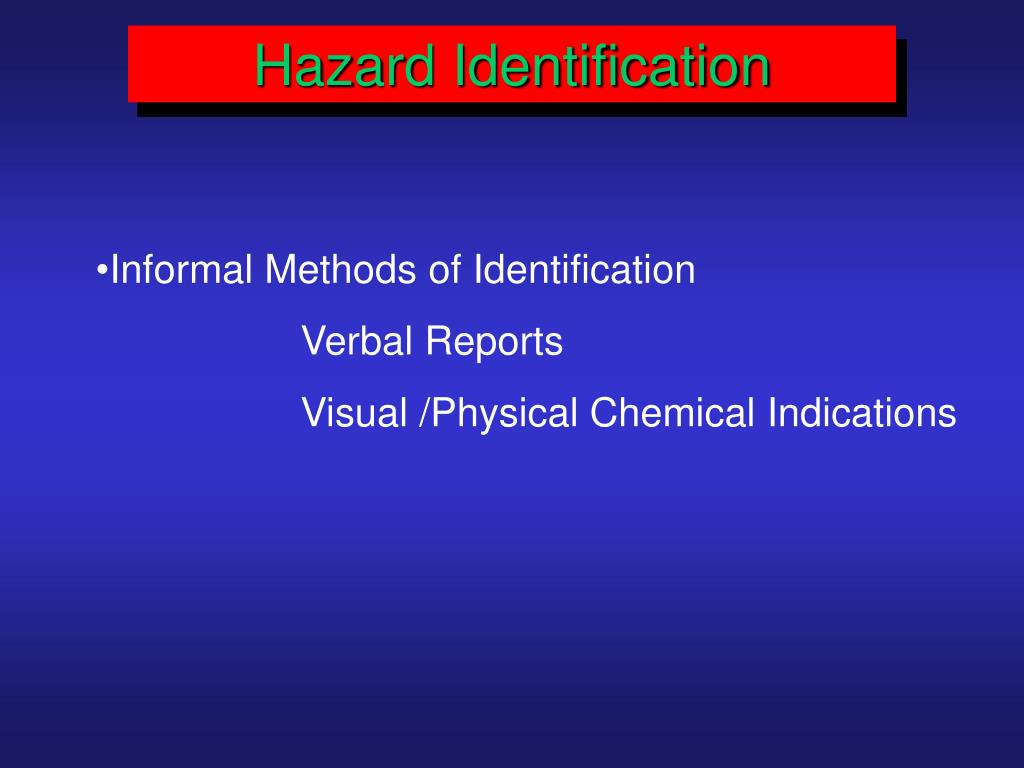 Hazard Identification

•Informal Methods of Identification

Verbal Reports

Visual /Physical Chemical Indications